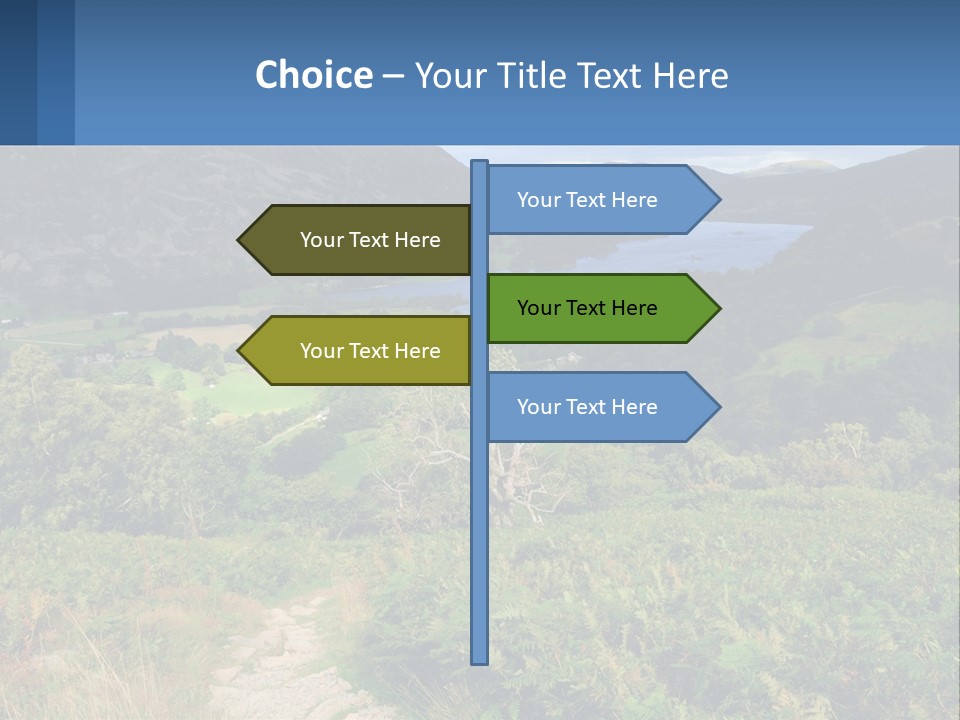 Choice – Your Title Text Here

Your Text Here

Your Text Here

Your Text Here

Your Text Here

Your Text Here